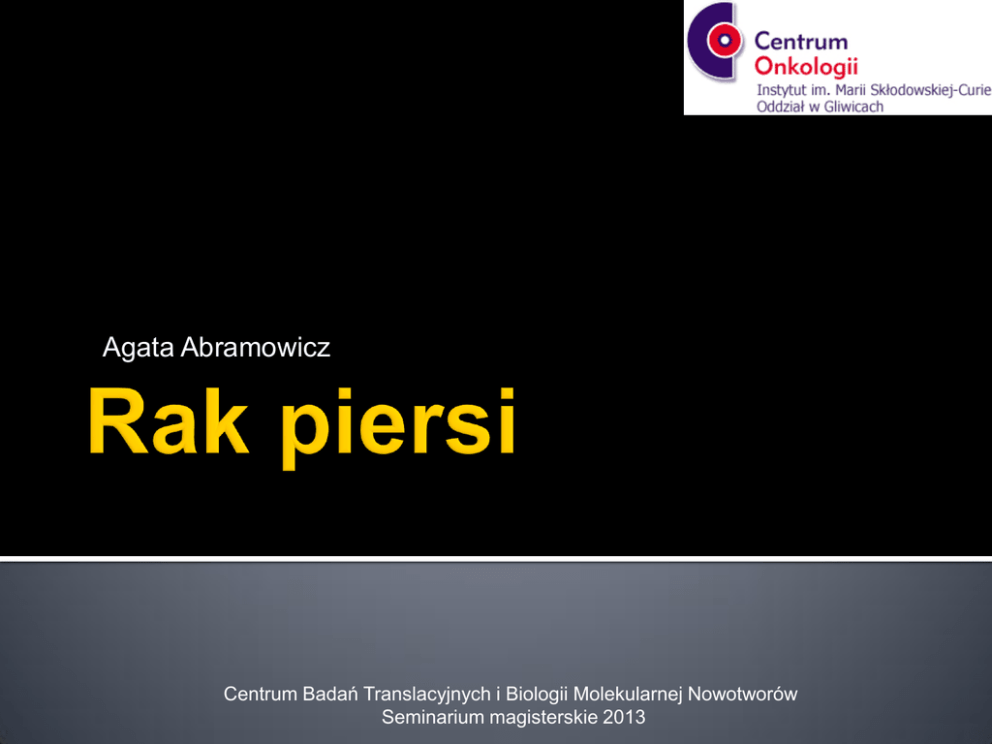 Centrum
Onkologii
Instytut im. Marii Skłodowskiej-Curie
Oddział w Gliwicach

Agata Abramowicz

Rak piersi

Centrum Badań Translacyjnych i Biologii Molekularnej Nowotworów
Seminarium magisterskie 2013